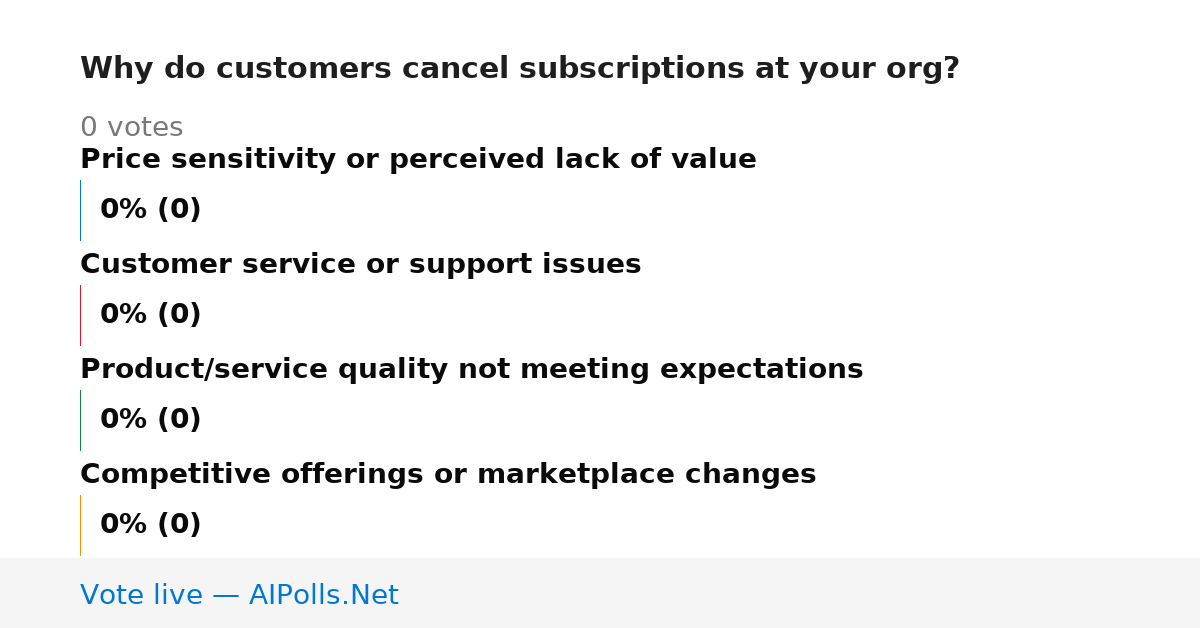 Why do customers cancel subscriptions at your org?

0 votes

Price sensitivity or perceived lack of value

0% (0)

Customer service or support issues

0% (0)

Product/service quality not meeting expectations

0% (0)

Competitive offerings or marketplace changes

0% (0)

Vote live — AIPolls.Net